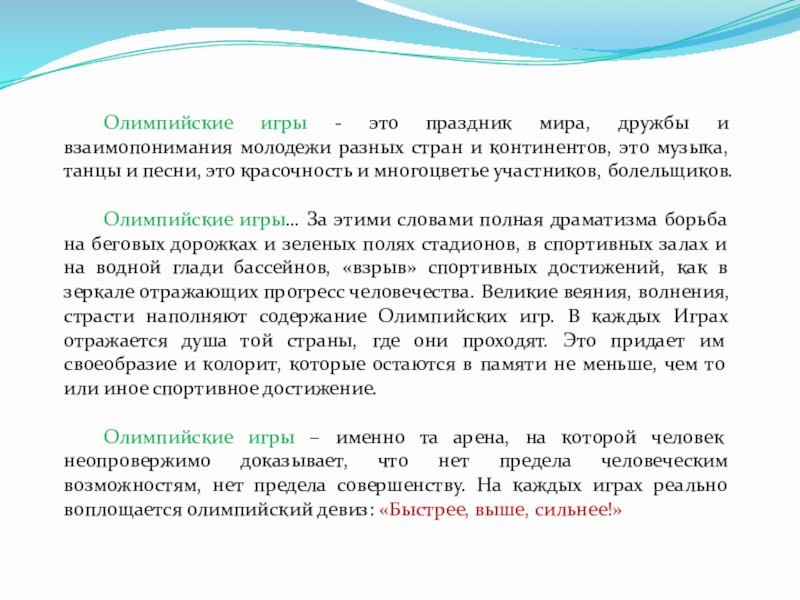 Олимпийские игры - это праздник мира, дружбы и взаимопонимания молодежи разных стран и континентов, это музыка, танцы и песни, это красочность и многоцветье участников, болельщиков.

Олимпийские игры... За этими словами полная драматизма борьба на беговых дорожках и зеленых полях стадионов, в спортивных залах и на водной глади бассейнов, «взрыв» спортивных достижений, как в зеркале отражающих прогресс человечества. Великие веяния, волнения, страсти наполняют содержание Олимпийских игр. В каждых Играх отражается душа той страны, где они проходят. Это придает им своеобразие и колорит, которые остаются в памяти не меньше, чем то или иное спортивное достижение.

Олимпийские игры – именно та арена, на которой человек неопровержимо доказывает, что нет предела человеческим возможностям, нет предела совершенству. На каждых играх реально воплощается олимпийский девиз: «Быстрее, выше, сильнее!»